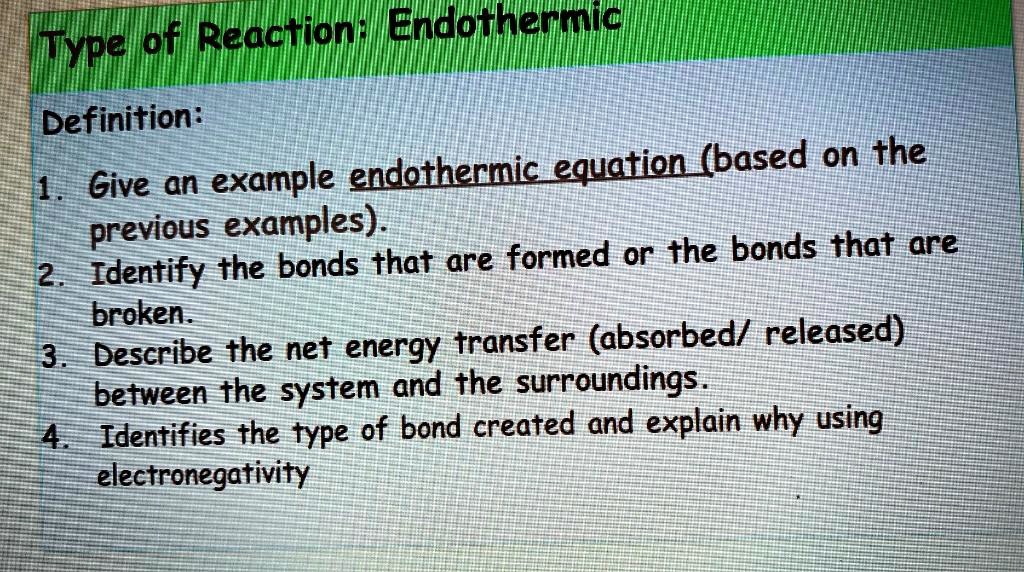 Type of Reaction: Endothermic

Definition:

1. Give an example endothermic equation (based on the previous examples).
2. Identify the bonds that are formed or the bonds that are broken.
3. Describe the net energy transfer (absorbed/ released) between the system and the surroundings.
4. Identifies the type of bond created and explain why using electronegativity